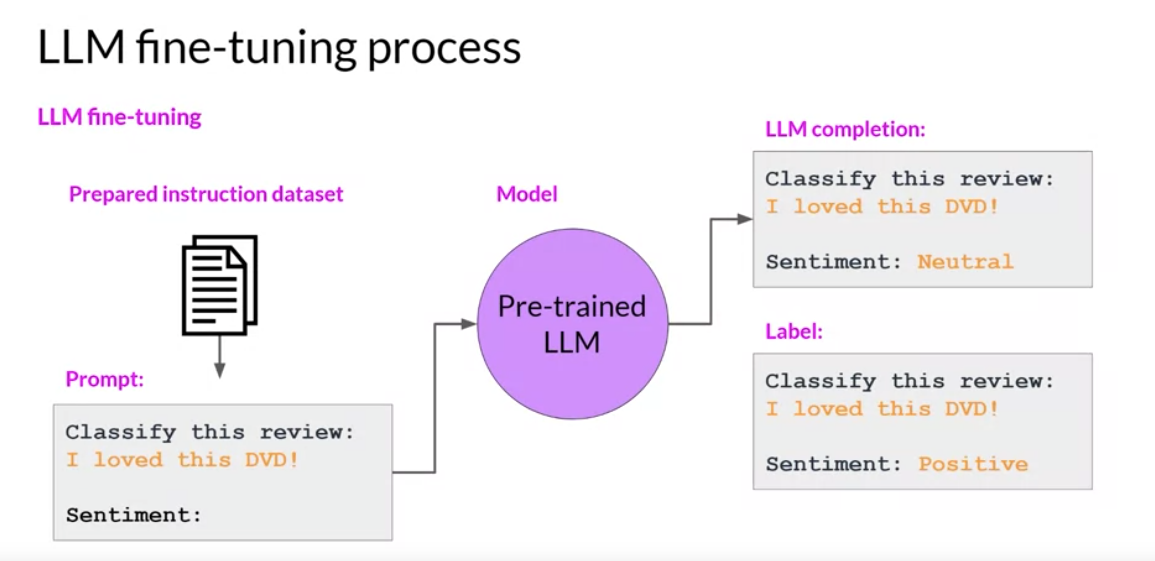 LLM fine-tuning process

LLM fine-tuning

Prepared instruction dataset

Prompt:

Classify this review:
I loved this DVD!

Sentiment:

Model

Pre-trained LLM

LLM completion:

Classify this review:
I loved this DVD!

Sentiment: Neutral

Label:

Classify this review:
I loved this DVD!

Sentiment: Positive